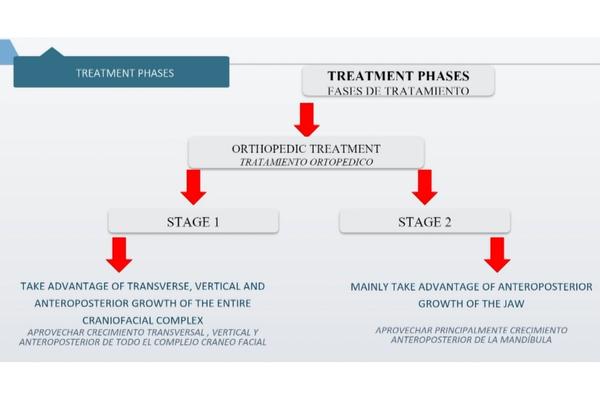 TREATMENT PHASES

TREATMENT PHASES
FASES DE TRATAMIENTO

ORTHOPEDIC TREATMENT
TRATAMIENTO ORTOPEDICO

STAGE 1

TAKE ADVANTAGE OF TRANSVERSE, VERTICAL AND ANTEROPOSTERIOR GROWTH OF THE ENTIRE CRANIOFACIAL COMPLEX
APROVECHAR CRECIMIENTO TRANSVERSAL , VERTICAL Y ANTEROPOSTERIOR DE TODO EL COMPLEJO CRANEO FACIAL

STAGE 2

MAINLY TAKE ADVANTAGE OF ANTEROPOSTERIOR GROWTH OF THE JAW
APROVECHAR PRINCIPALMENTE CRECIMIENTO ANTEROPOSTERIOR DE LA MANDÍBULA